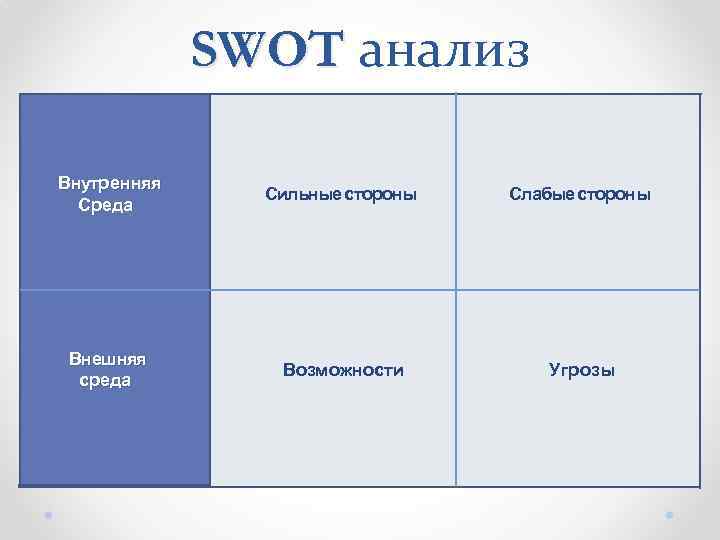 SWOT анализ

| Внутренняя Среда | Сильные стороны | Слабые стороны |
|---|---|---|
| Внешняя среда | Возможности | Угрозы |